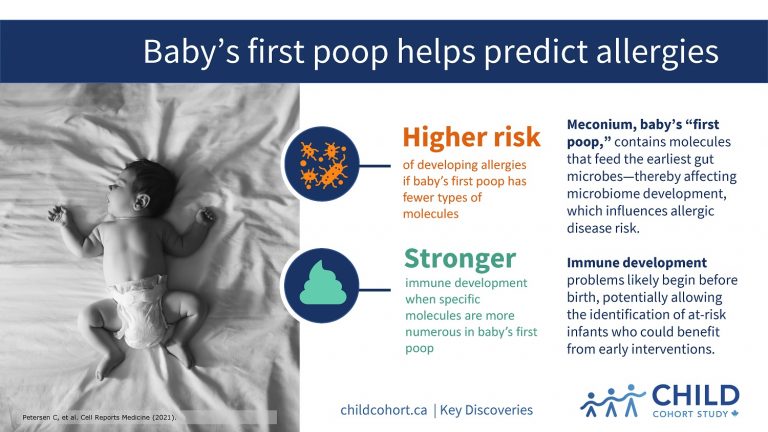 Baby's first poop helps predict allergies

Higher risk
of developing allergies if baby's first poop has fewer types of molecules

Stronger
immune development when specific molecules are more numerous in baby's first poop

Meconium, baby's "first poop," contains molecules that feed the earliest gut microbes—thereby affecting microbiome development, which influences allergic disease risk.

Immune development problems likely begin before birth, potentially allowing the identification of at-risk infants who could benefit from early interventions.

Petersen C, et al. Cell Reports Medicine (2021).

childcohort.ca | Key Discoveries

CHILD
COHORT STUDY